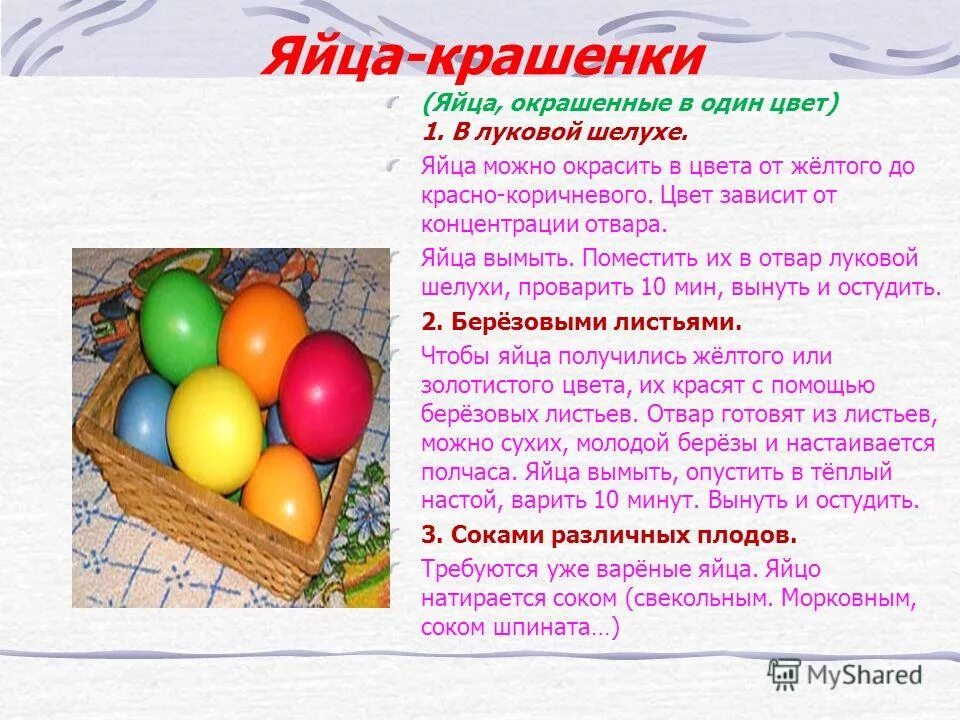 Яйца-крашенки

(Яйца, окрашенные в один цвет)
1. В луковой шелухе.

Яйца можно окрасить в цвета от жёлтого до красно-коричневого. Цвет зависит от концентрации отвара.

Яйца вымыть. Поместить их в отвар луковой шелухи, проварить 10 мин, вынуть и остудить.

2. Берёзовыми листьями.

Чтобы яйца получились жёлтого или золотистого цвета, их красят с помощью берёзовых листьев. Отвар готовят из листьев, можно сухих, молодой берёзы и настаивается полчаса. Яйца вымыть, опустить в тёплый настой, варить 10 минут. Вынуть и остудить.

3. Соками различных плодов.

Требуются уже варёные яйца. Яйцо натирается соком (свекольным. Морковным, соком шпината…)

MyShared